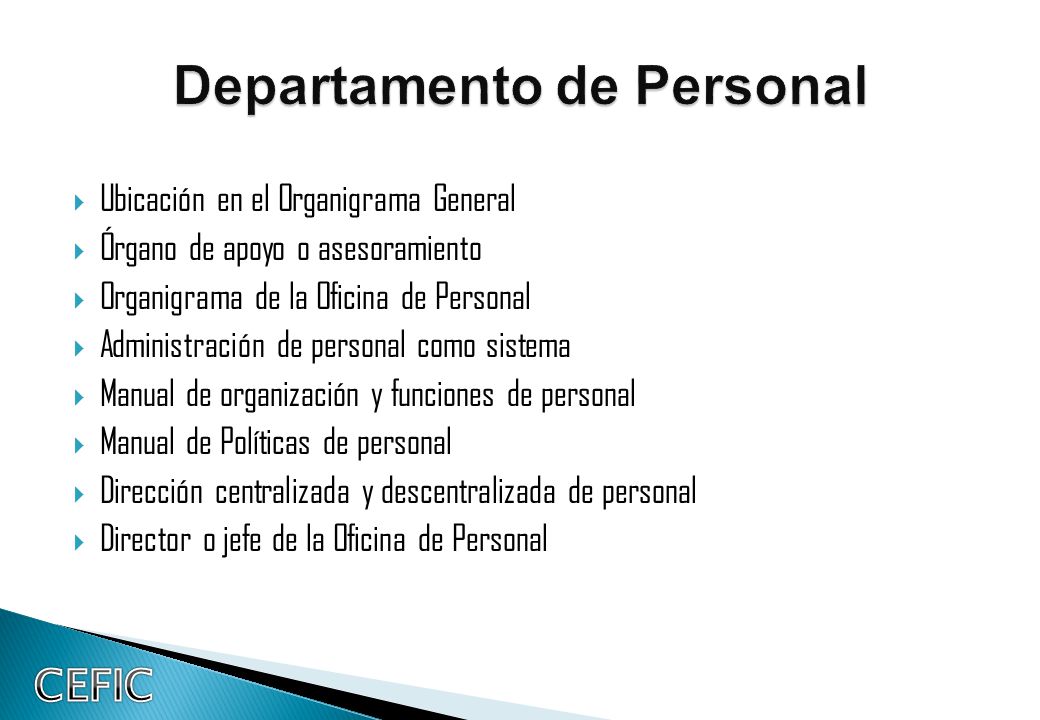 Departamento de Personal

Ubicación en el Organigrama General
Órgano de apoyo o asesoramiento
Organigrama de la Oficina de Personal
Administración de personal como sistema
Manual de organización y funciones de personal
Manual de Políticas de personal
Dirección centralizada y descentralizada de personal
Director o jefe de la Oficina de Personal

CEFIC